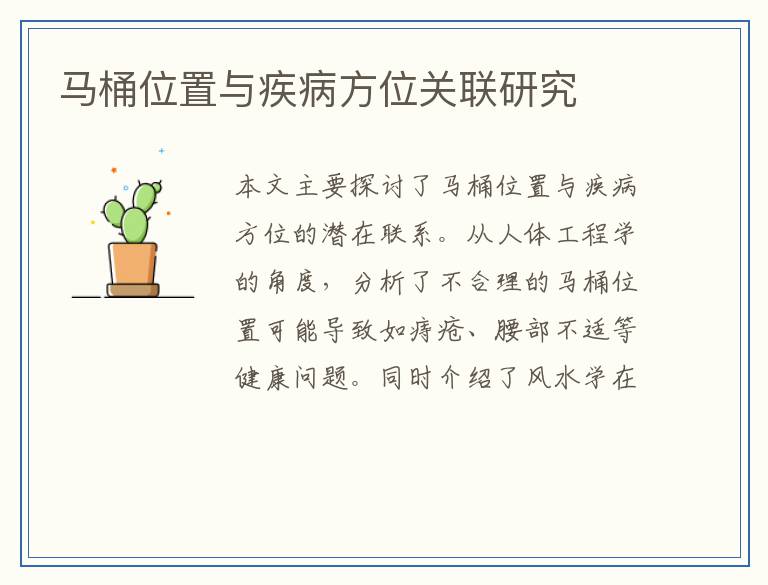 马桶位置与疾病方位关联研究

本文主要探讨了马桶位置与疾病方位的潜在联系。从人体工程学的角度，分析了不合理的马桶位置可能导致如痔疮、腰部不适等健康问题。同时介绍了风水学在